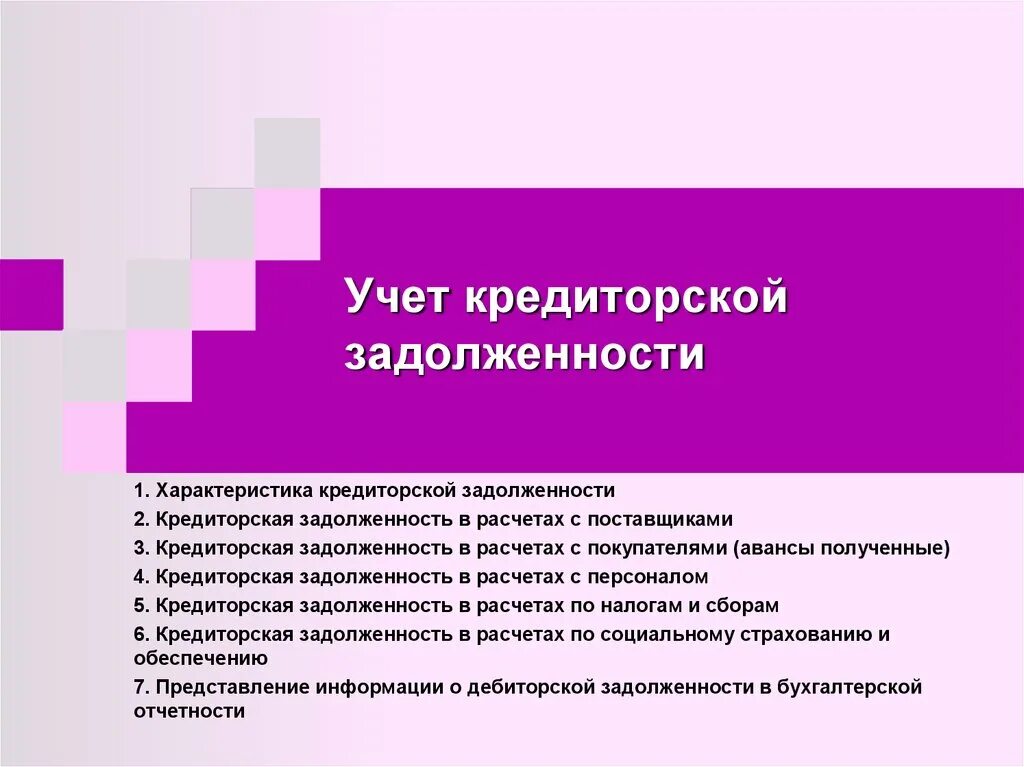 Учет кредиторской задолженности

1. Характеристика кредиторской задолженности
2. Кредиторская задолженность в расчетах с поставщиками
3. Кредиторская задолженность в расчетах с покупателями (авансы полученные)
4. Кредиторская задолженность в расчетах с персоналом
5. Кредиторская задолженность в расчетах по налогам и сборам
6. Кредиторская задолженность в расчетах по социальному страхованию и обеспечению
7. Представление информации о дебиторской задолженности в бухгалтерской отчетности